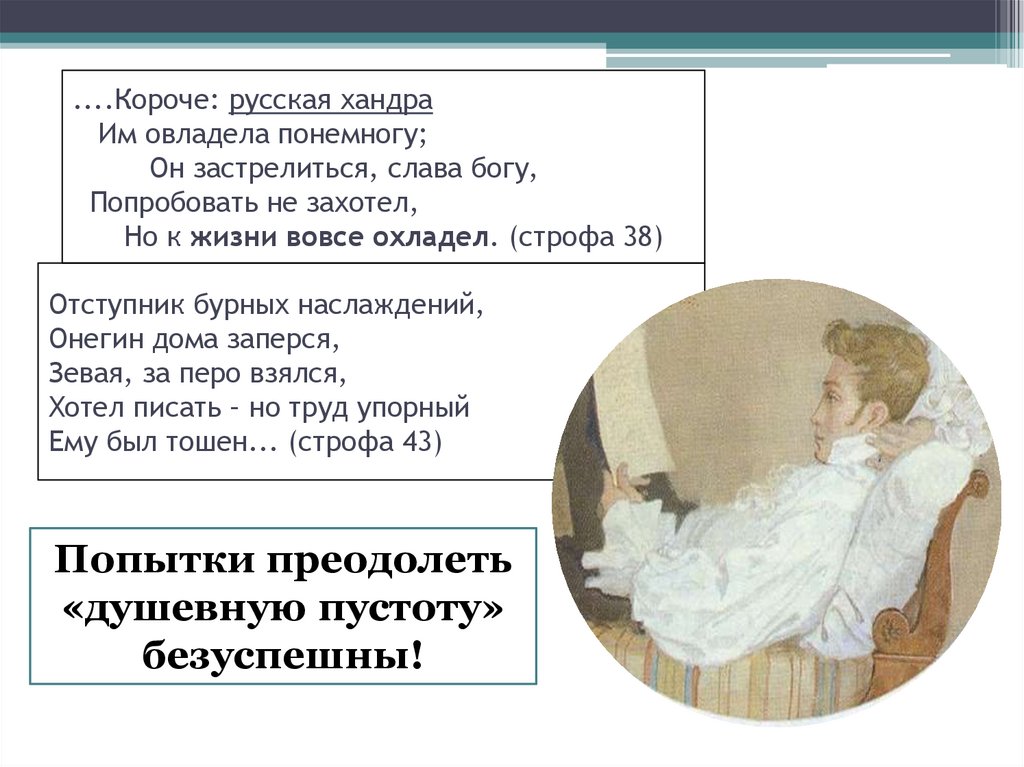 ....Короче: русская хандра
Им овладела понемногу;
Он застрелиться, слава богу,
Попробовать не захотел,
Но к жизни вовсе охладел. (строфа 38)

Отступник бурных наслаждений,
Онегин дома заперся,
Зевая, за перо взялся,
Хотел писать – но труд упорный
Ему был тошен... (строфа 43)

Попытки преодолеть «душевную пустоту» безуспешны!